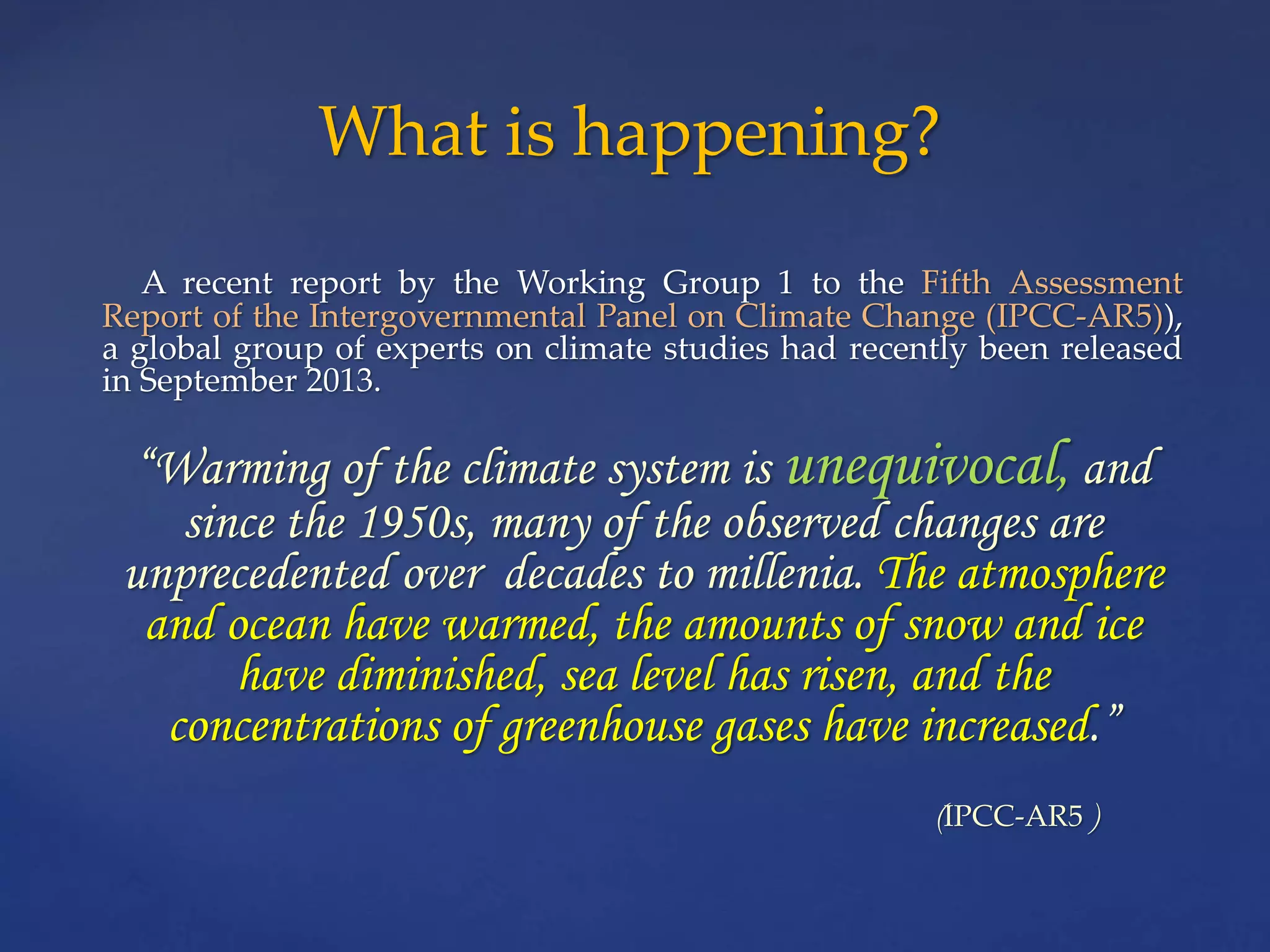 What is happening?

A recent report by the Working Group 1 to the Fifth Assessment Report of the Intergovernmental Panel on Climate Change (IPCC-AR5)), a global group of experts on climate studies had recently been released in September 2013.

“Warming of the climate system is unequivocal, and since the 1950s, many of the observed changes are unprecedented over decades to millenia. The atmosphere and ocean have warmed, the amounts of snow and ice have diminished, sea level has risen, and the concentrations of greenhouse gases have increased.”

(IPCC-AR5 )